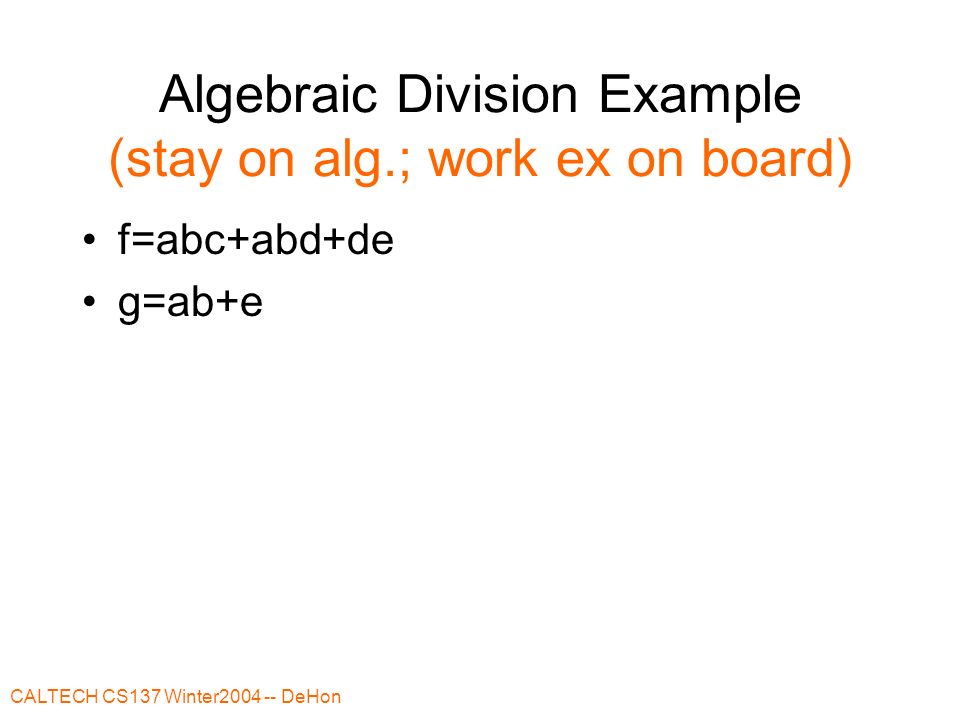 Algebraic Division Example
(stay on alg.; work ex on board)

• f=abc+abd+de
• g=ab+e

CALTECH CS137 Winter2004 -- DeHon